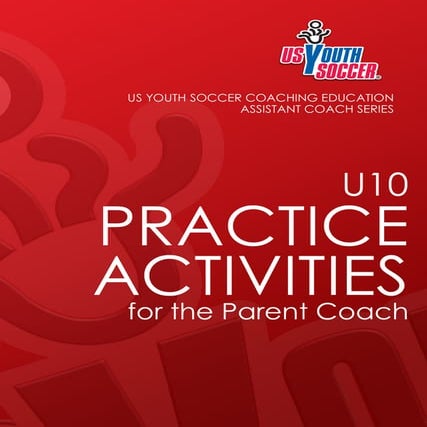 US YOUTH SOCCER

US YOUTH SOCCER COACHING EDUCATION
ASSISTANT COACH SERIES

U10
PRACTICE
ACTIVITIES
for the Parent Coach